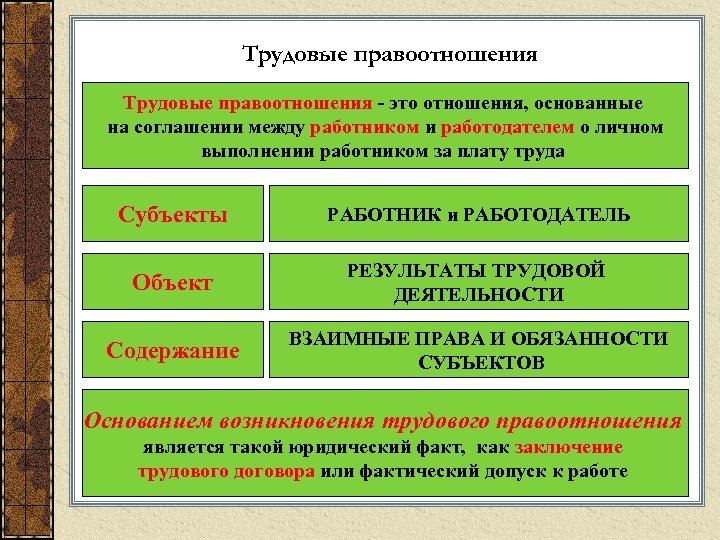 Трудовые правоотношения

Трудовые правоотношения - это отношения, основанные на соглашении между работником и работодателем о личном выполнении работником за плату труда

| Субъекты | РАБОТНИК и РАБОТОДАТЕЛЬ |
|---|---|
| Объект | РЕЗУЛЬТАТЫ ТРУДОВОЙ ДЕЯТЕЛЬНОСТИ |
| Содержание | ВЗАИМНЫЕ ПРАВА И ОБЯЗАННОСТИ СУБЪЕКТОВ |

Основанием возникновения трудового правоотношения является такой юридический факт, как заключение трудового договора или фактический допуск к работе